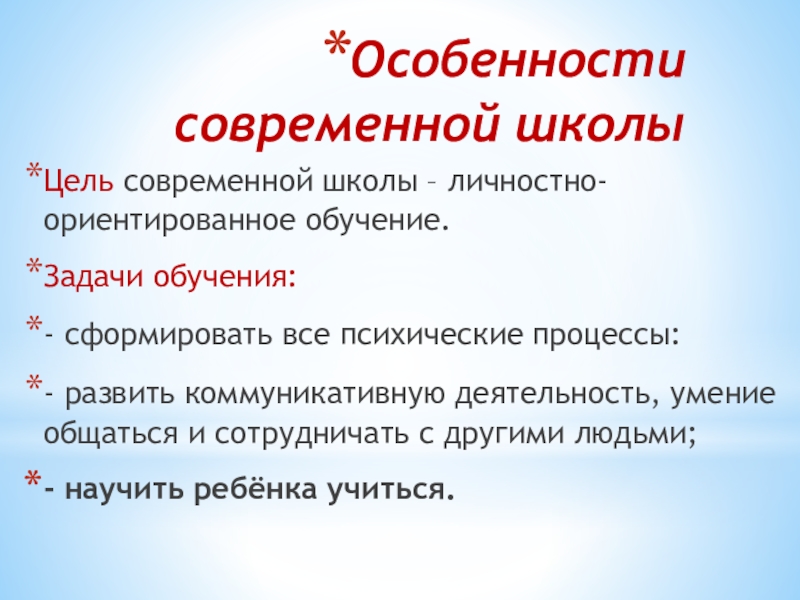 *Особенности современной школы

*Цель современной школы – личностно-ориентированное обучение.

*Задачи обучения:

*- сформировать все психические процессы:

*- развить коммуникативную деятельность, умение общаться и сотрудничать с другими людьми;

*- научить ребёнка учиться.